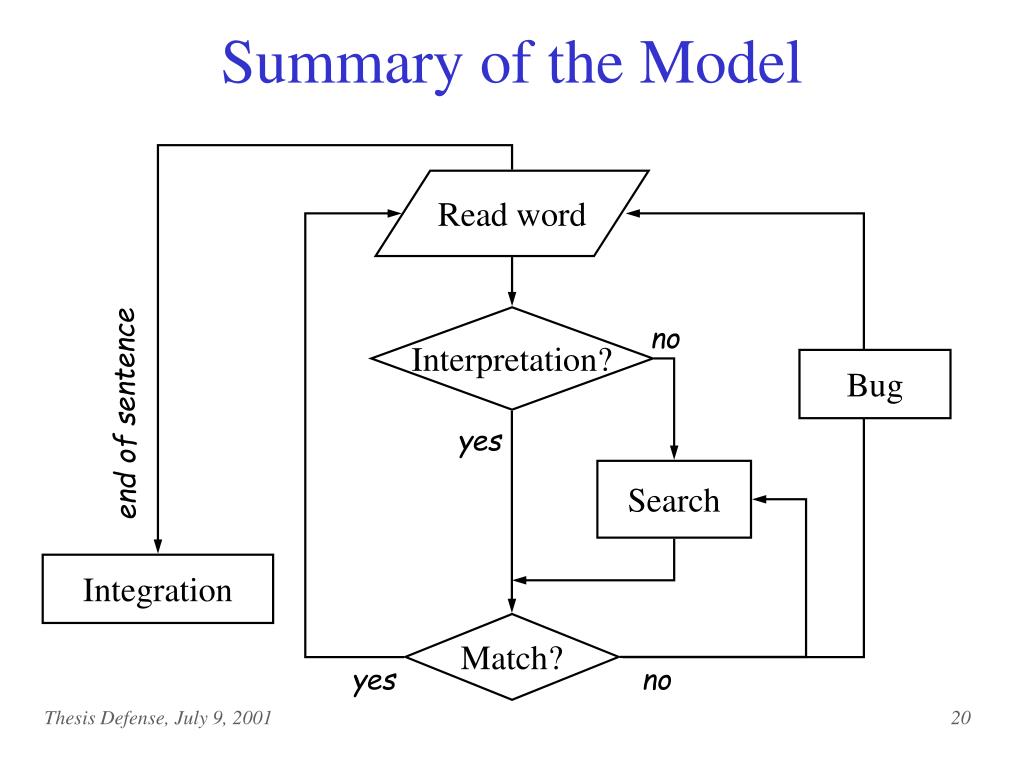 Summary of the Model

Read word

end of sentence

Interpretation?

no

Bug

yes

Search

Integration

Match?

yes

no

Thesis Defense, July 9, 2001

20